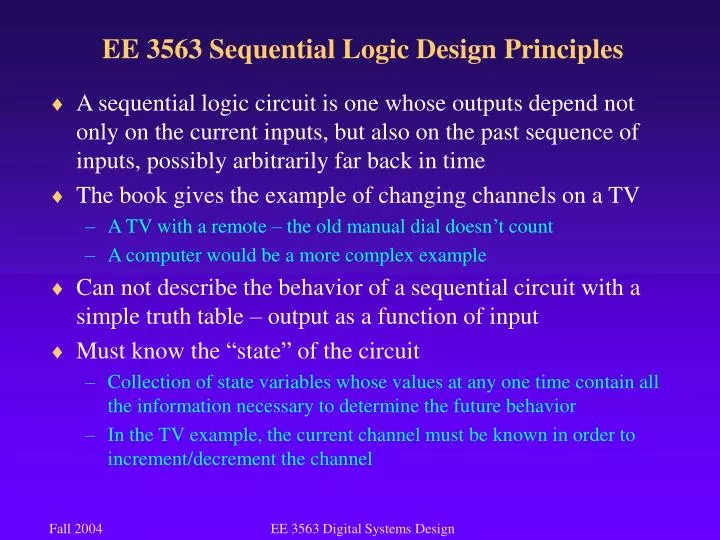 EE 3563 Sequential Logic Design Principles

♦ A sequential logic circuit is one whose outputs depend not only on the current inputs, but also on the past sequence of inputs, possibly arbitrarily far back in time

♦ The book gives the example of changing channels on a TV
– A TV with a remote – the old manual dial doesn't count
– A computer would be a more complex example

♦ Can not describe the behavior of a sequential circuit with a simple truth table – output as a function of input

♦ Must know the "state" of the circuit
– Collection of state variables whose values at any one time contain all the information necessary to determine the future behavior
– In the TV example, the current channel must be known in order to increment/decrement the channel

Fall 2004

EE 3563 Digital Systems Design